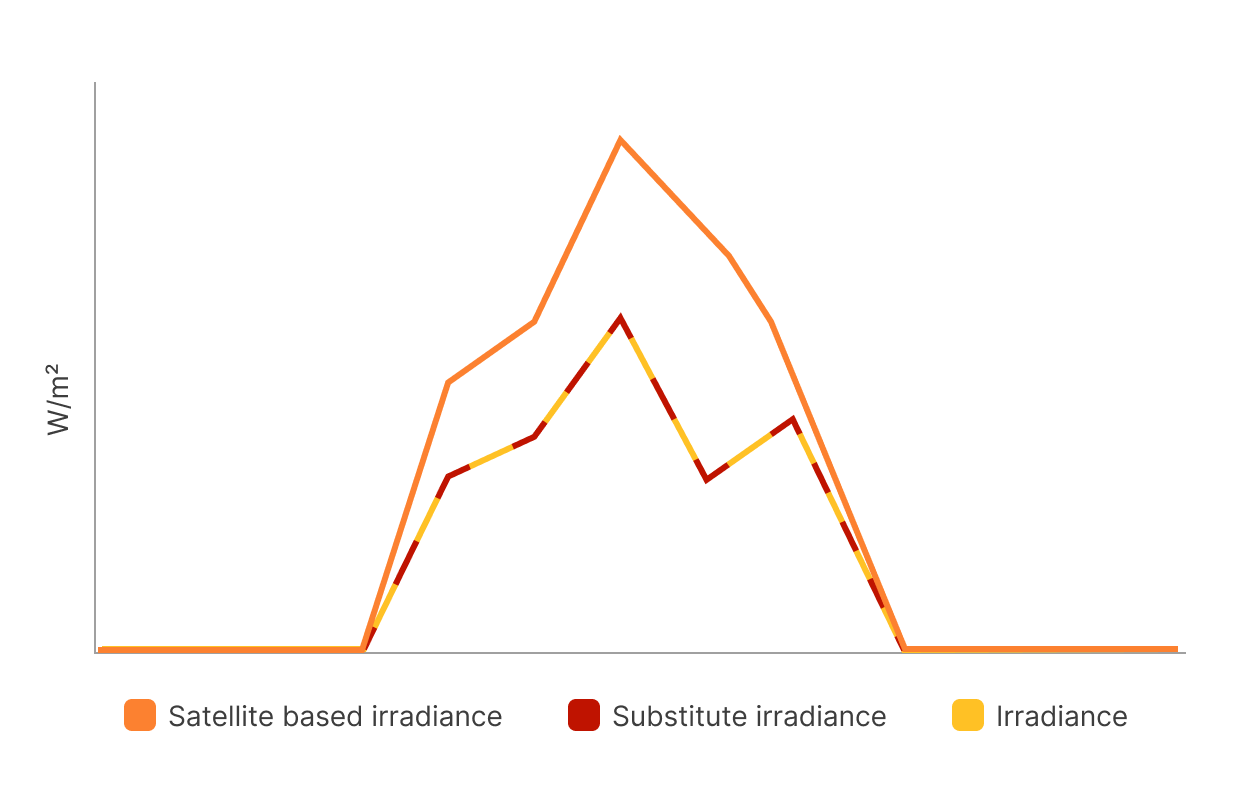 W/m²

Satellite based irradiance
Substitute irradiance
Irradiance